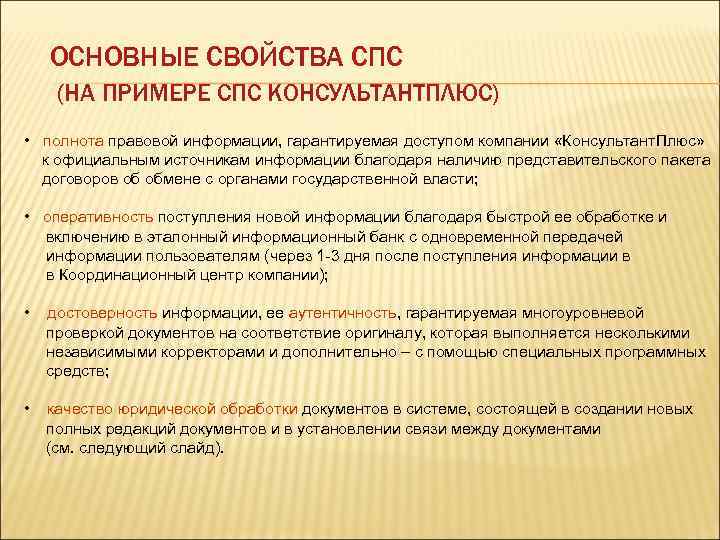 ОСНОВНЫЕ СВОЙСТВА СПС
(НА ПРИМЕРЕ СПС КОНСУЛЬТАНТПЛЮС)

• полнота правовой информации, гарантируемая доступом компании «КонсультантПлюс» к официальным источникам информации благодаря наличию представительского пакета договоров об обмене с органами государственной власти;

• оперативность поступления новой информации благодаря быстрой ее обработке и включению в эталонный информационный банк с одновременной передачей информации пользователям (через 1-3 дня после поступления информации в в Координационный центр компании);

• достоверность информации, ее аутентичность, гарантируемая многоуровневой проверкой документов на соответствие оригиналу, которая выполняется несколькими независимыми корректорами и дополнительно – с помощью специальных программных средств;

• качество юридической обработки документов в системе, состоящей в создании новых полных редакций документов и в установлении связи между документами (см. следующий слайд).